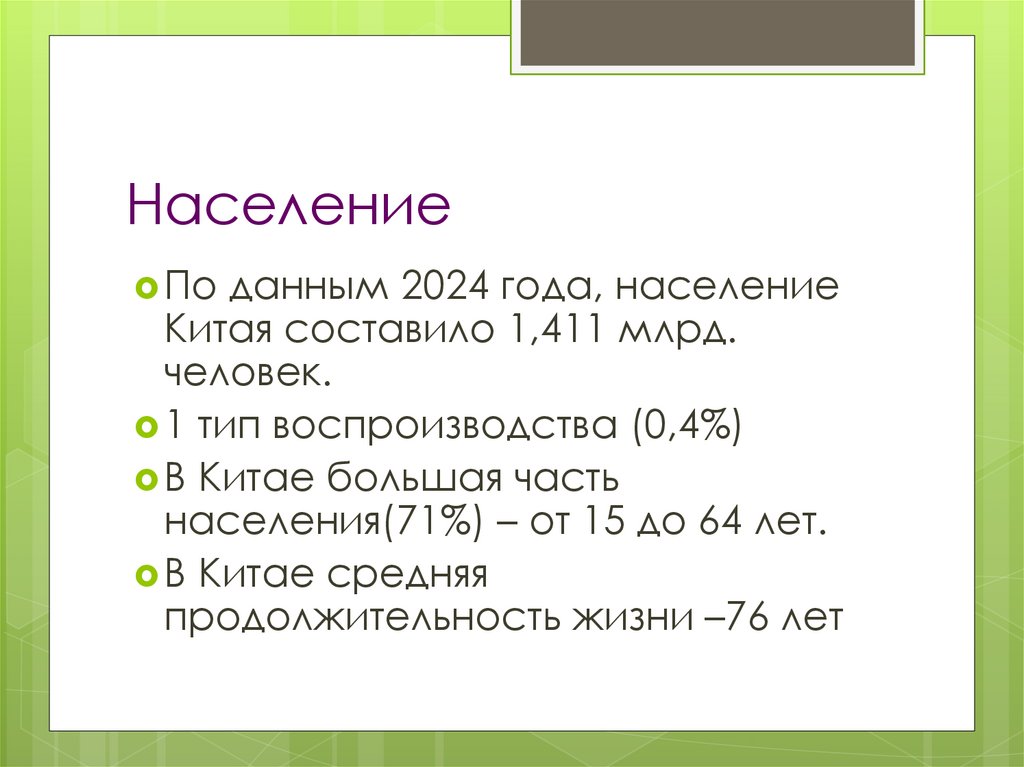 Население

По данным 2024 года, население Китая составило 1,411 млрд. человек.

1 тип воспроизводства (0,4%)

В Китае большая часть населения(71%) – от 15 до 64 лет.

В Китае средняя продолжительность жизни –76 лет